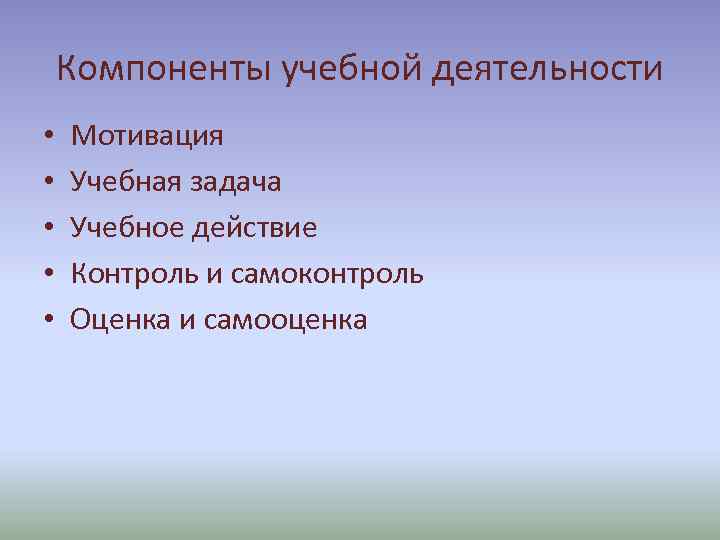 Компоненты учебной деятельности

• Мотивация
• Учебная задача
• Учебное действие
• Контроль и самоконтроль
• Оценка и самооценка